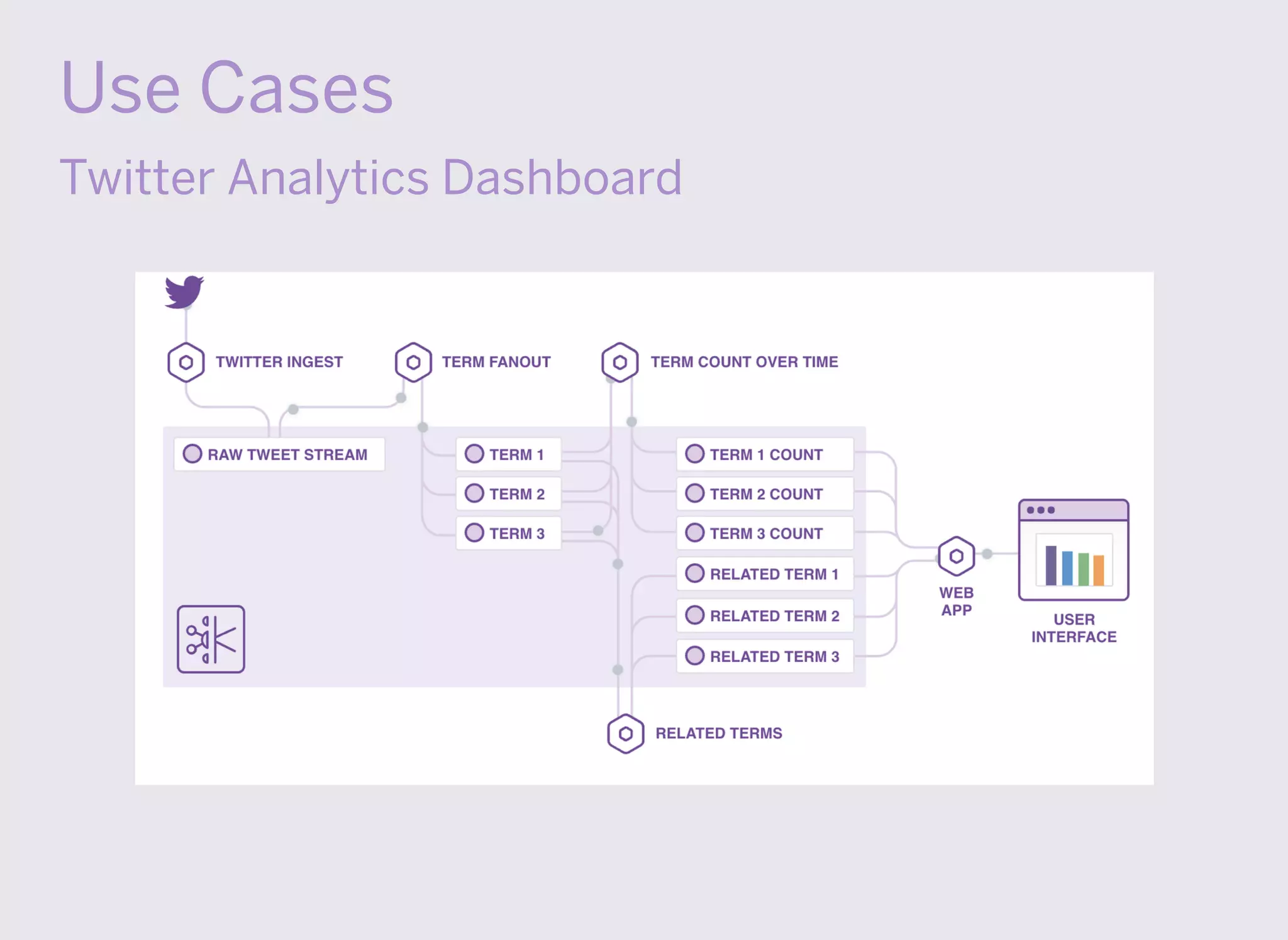 Use Cases

Twitter Analytics Dashboard

TWITTER INGEST

TERM FANOUT

TERM COUNT OVER TIME

RAW TWEET STREAM

TERM 1

TERM 2

TERM 3

TERM 1 COUNT

TERM 2 COUNT

TERM 3 COUNT

RELATED TERM 1

RELATED TERM 2

RELATED TERM 3

WEB APP

USER INTERFACE

RELATED TERMS